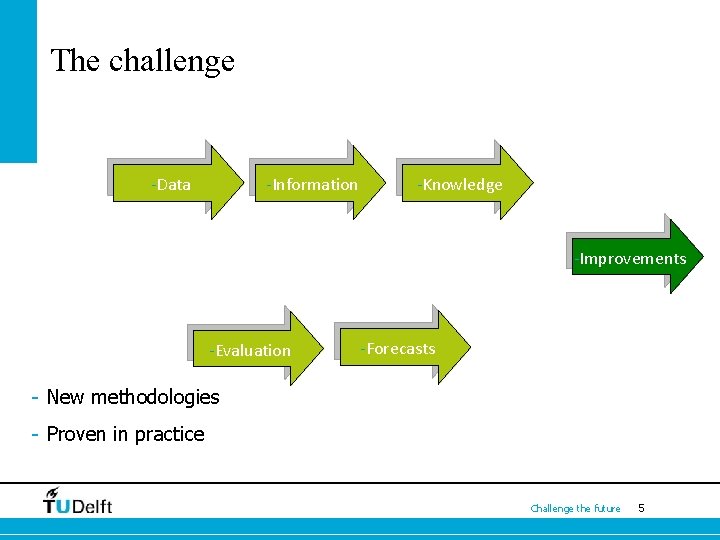 The challenge

-Data

-Information

-Knowledge

-Improvements

-Evaluation

-Forecasts

- New methodologies

- Proven in practice

TUDelft

Challenge the future 5